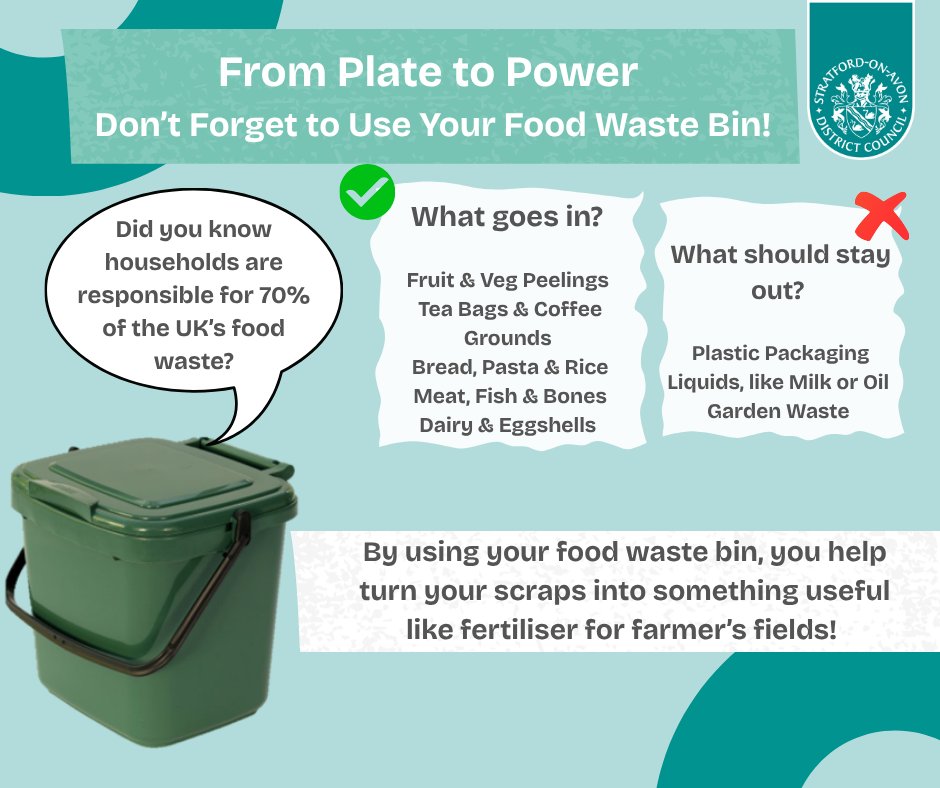 From Plate to Power
Don't Forget to Use Your Food Waste Bin!

STRATFORD-ON-AVON DISTRICT COUNCIL

Did you know households are responsible for 70% of the UK's food waste?

What goes in?

Fruit & Veg Peelings
Tea Bags & Coffee Grounds
Bread, Pasta & Rice
Meat, Fish & Bones
Dairy & Eggshells

What should stay out?

Plastic Packaging
Liquids, like Milk or Oil
Garden Waste

By using your food waste bin, you help turn your scraps into something useful like fertiliser for farmer's fields!